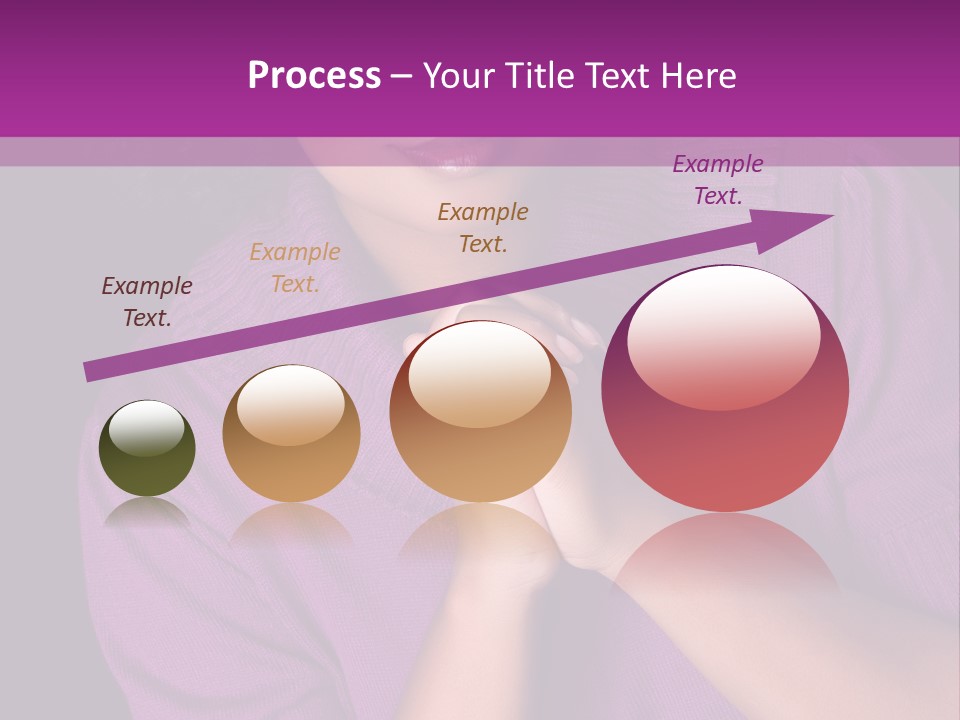 Process – Your Title Text Here

Example Text.

Example Text.

Example Text.

Example Text.